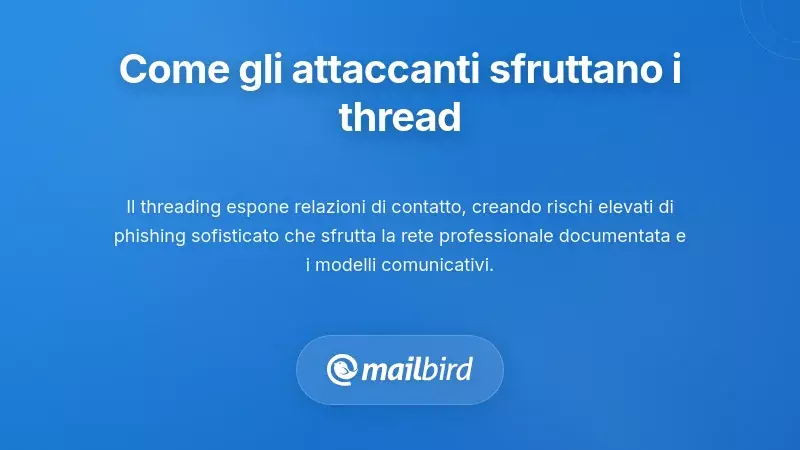 Come gli attaccanti sfruttano i thread

Il threading espone relazioni di contatto, creando rischi elevati di phishing sofisticato che sfrutta la rete professionale documentata e i modelli comunicativi.

mailbird